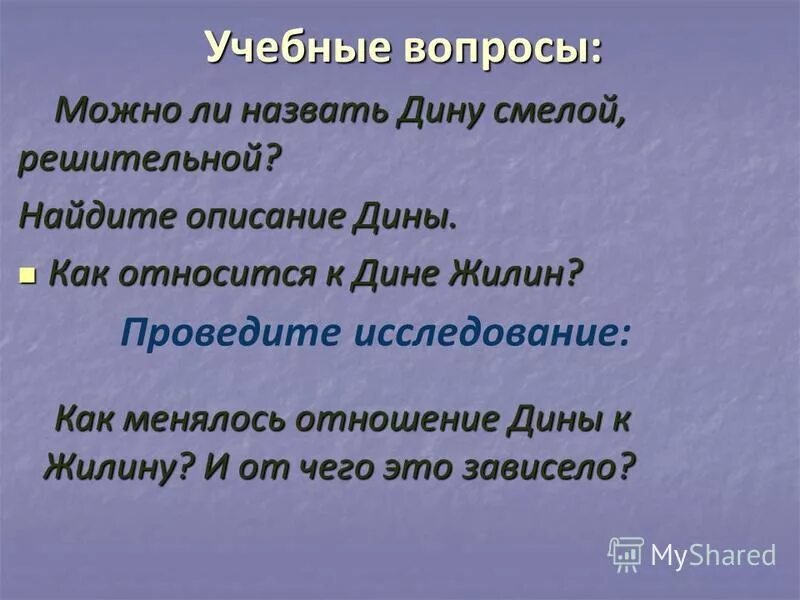 Учебные вопросы:

Можно ли назвать Дину смелой, решительной?

Найдите описание Дины.

Как относится к Дине Жилин?

Проведите исследование:

Как менялось отношение Дины к Жилину? И от чего это зависело?

MyShared